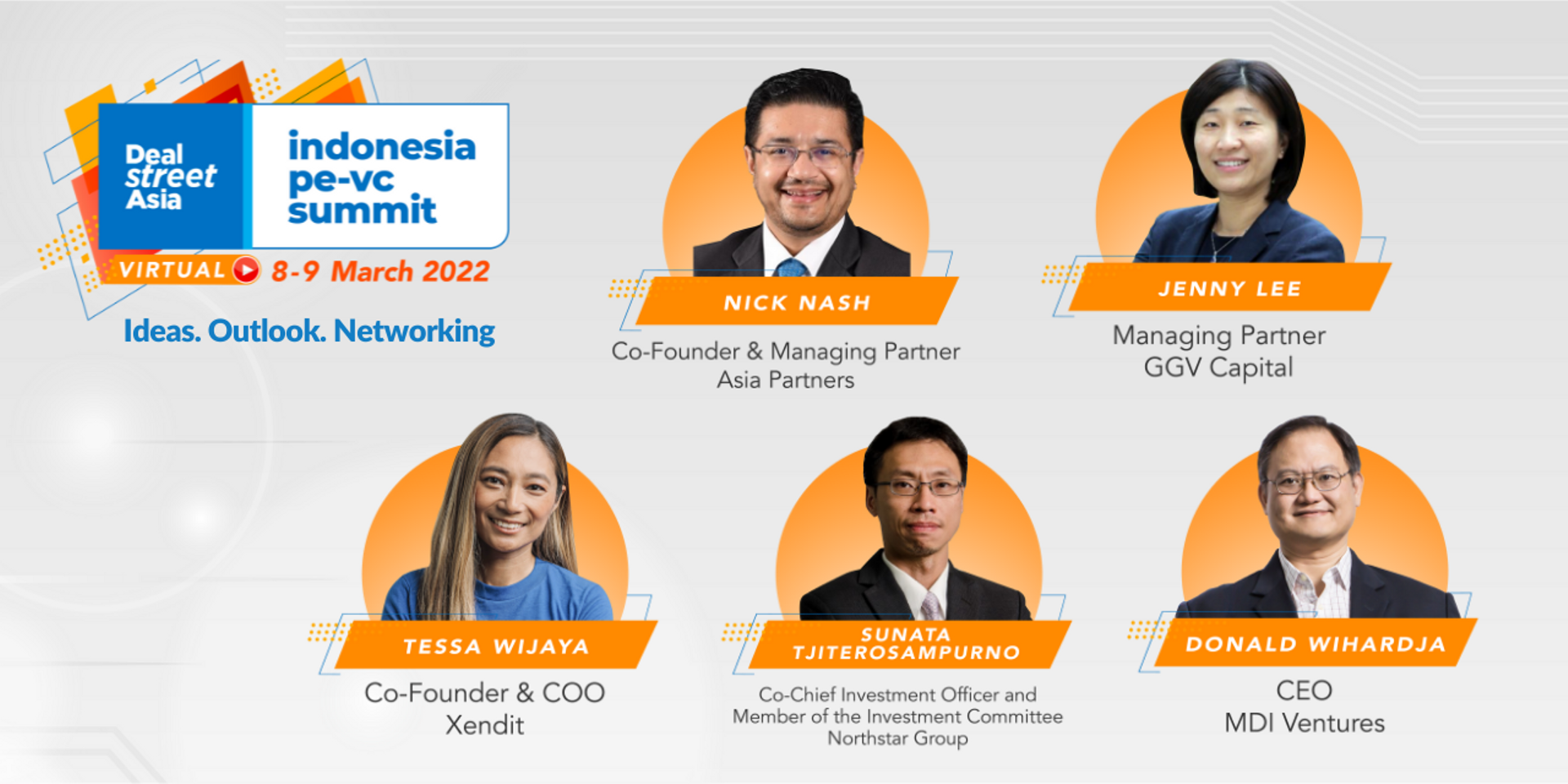 Deal street Asia

indonesia pe-vc summit

VIRTUAL 8-9 March 2022

Ideas. Outlook. Networking

NICK NASH
Co-Founder & Managing Partner
Asia Partners

JENNY LEE
Managing Partner
GGV Capital

TESSA WIJAYA
Co-Founder & COO
Xendit

SUNATA TJITEROSAMPURNO
Co-Chief Investment Officer and Member of the Investment Committee
Northstar Group

DONALD WIHARDJA
CEO
MDI Ventures